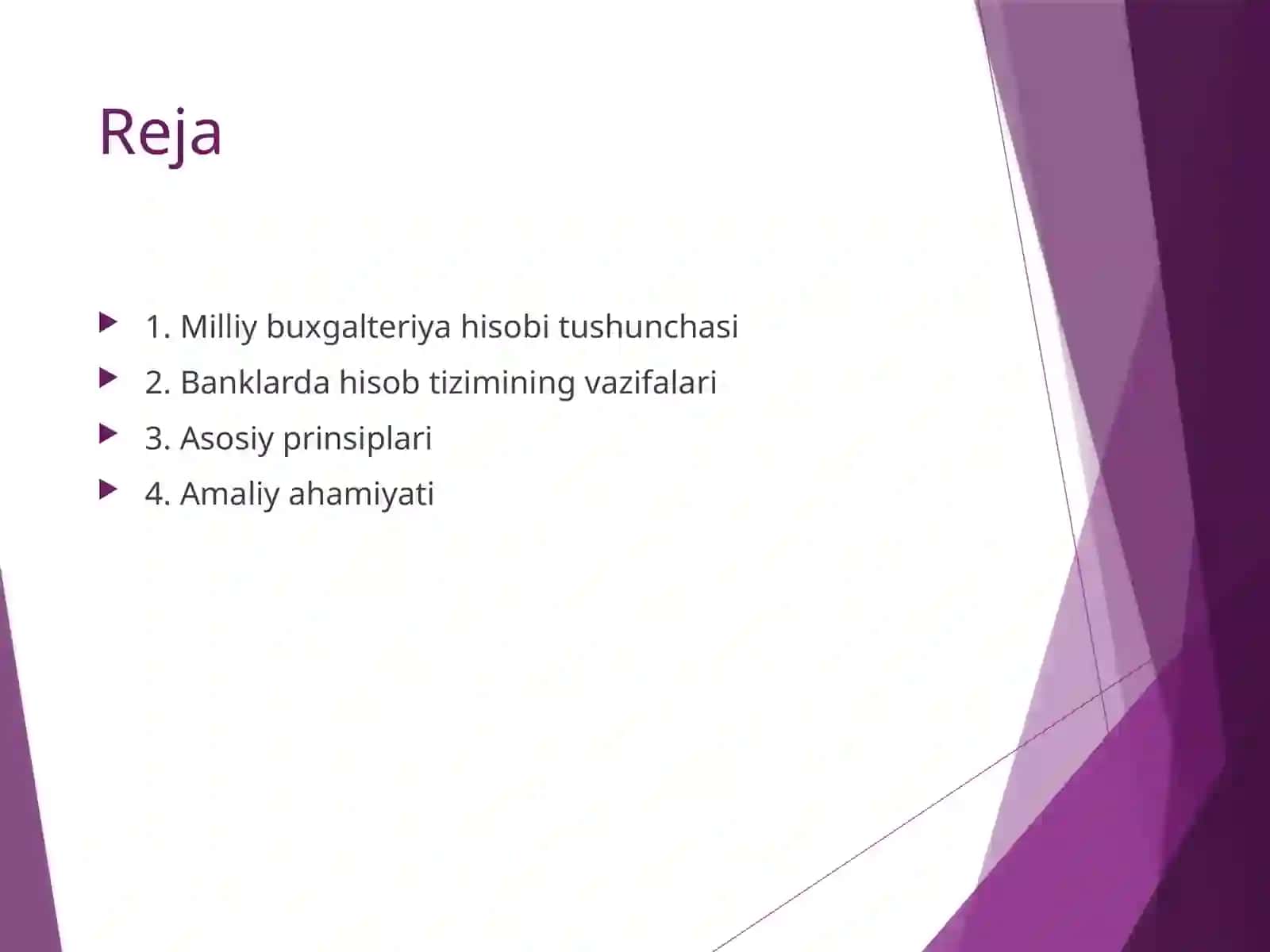 Reja

1. Milliy buxgalteriya hisobi tushunchasi
2. Banklarda hisob tizimining vazifalari
3. Asosiy prinsiplari
4. Amaliy ahamiyati